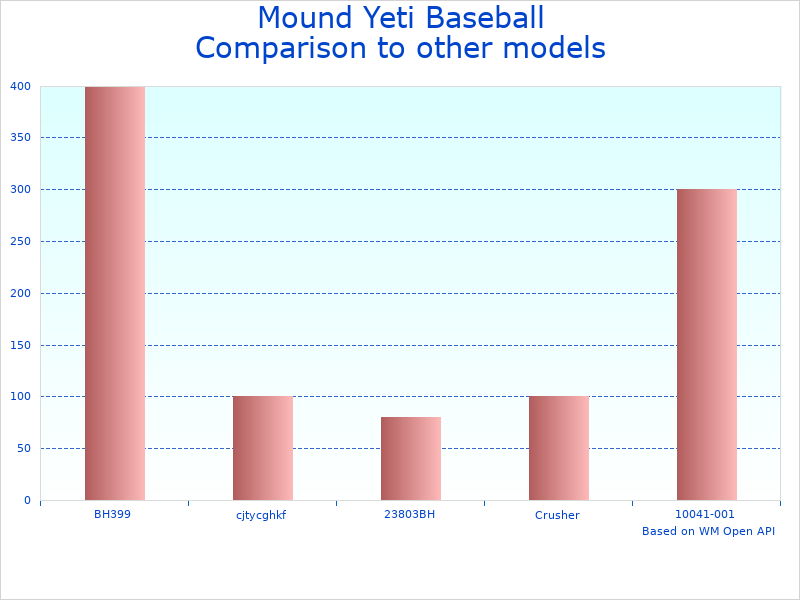 Mound Yeti Baseball
Comparison to other models

400
350
300
250
200
150
100
50
0

BH399
cjtycghkf
23803BH
Crusher
10041-001

Based on WM Open API